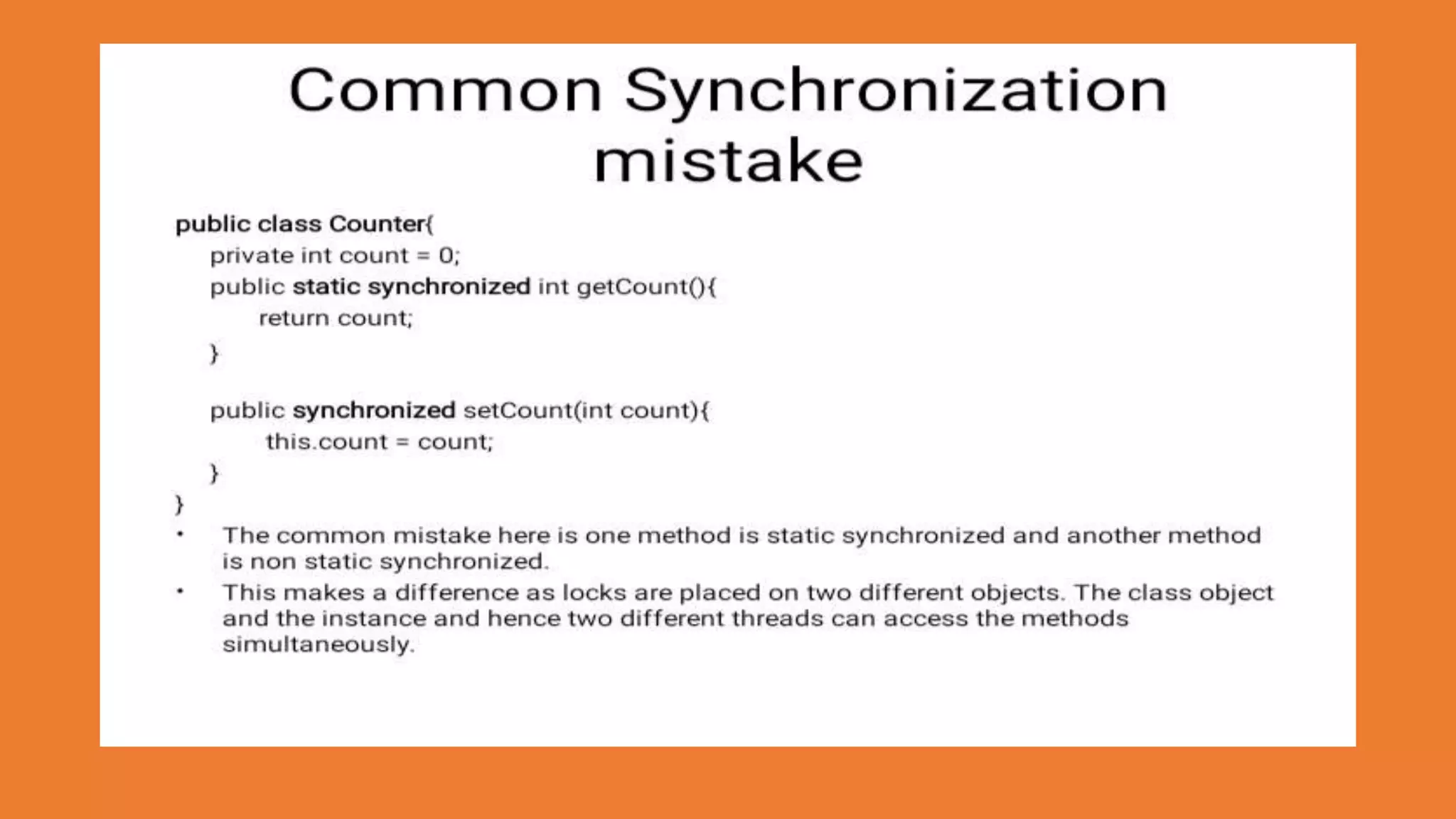 Common Synchronization mistake

public class Counter{
private int count = 0;
public static synchronized int getCount(){
return count;
}

public synchronized setCount(int count){
this.count = count;
}
}

• The common mistake here is one method is static synchronized and another method is non static synchronized.

• This makes a difference as locks are placed on two different objects. The class object and the instance and hence two different threads can access the methods simultaneously.